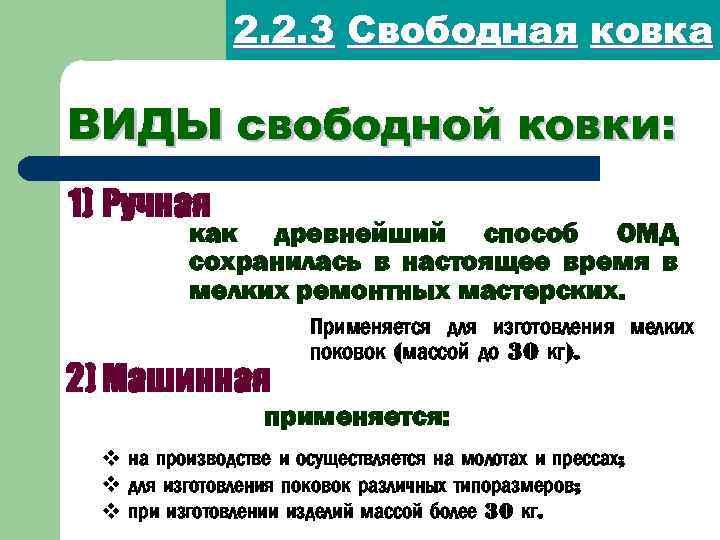 2.2.3 Свободная ковка

ВИДЫ свободной ковки:

1) Ручная

как древнейший способ ОМД сохранилась в настоящее время в мелких ремонтных мастерских.

Применяется для изготовления мелких поковок (массой до 30 кг).

2) Машинная

применяется:

❖ на производстве и осуществляется на молотах и прессах;
❖ для изготовления поковок различных типоразмеров;
❖ при изготовлении изделий массой более 30 кг.